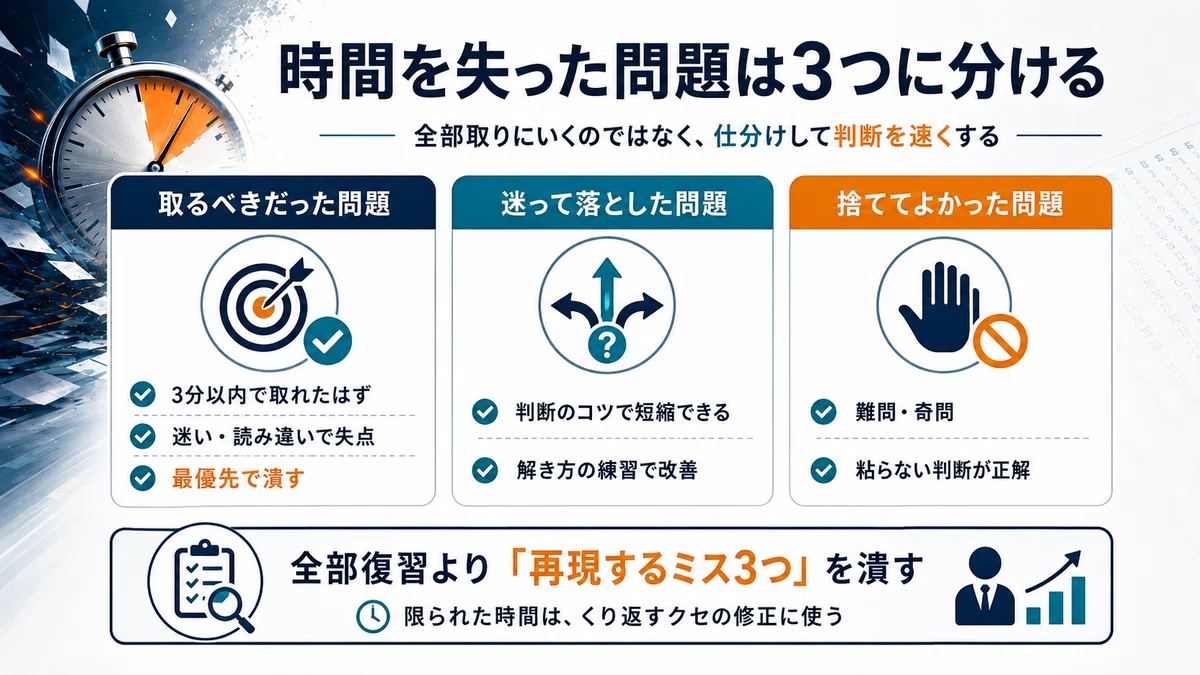 時間を失った問題は3つに分ける

全部取りにいくのではなく、仕分けして判断を速くする

取るべきだった問題

3分以内で取れたはず
迷い・読み違いで失点
最優先で潰す

迷って落とした問題

判断のコツで短縮できる
解き方の練習で改善

捨ててよかった問題

難問・奇問
粘らない判断が正解

全部復習より「再現するミス3つ」を潰す

限られた時間は、くり返すクセの修正に使う